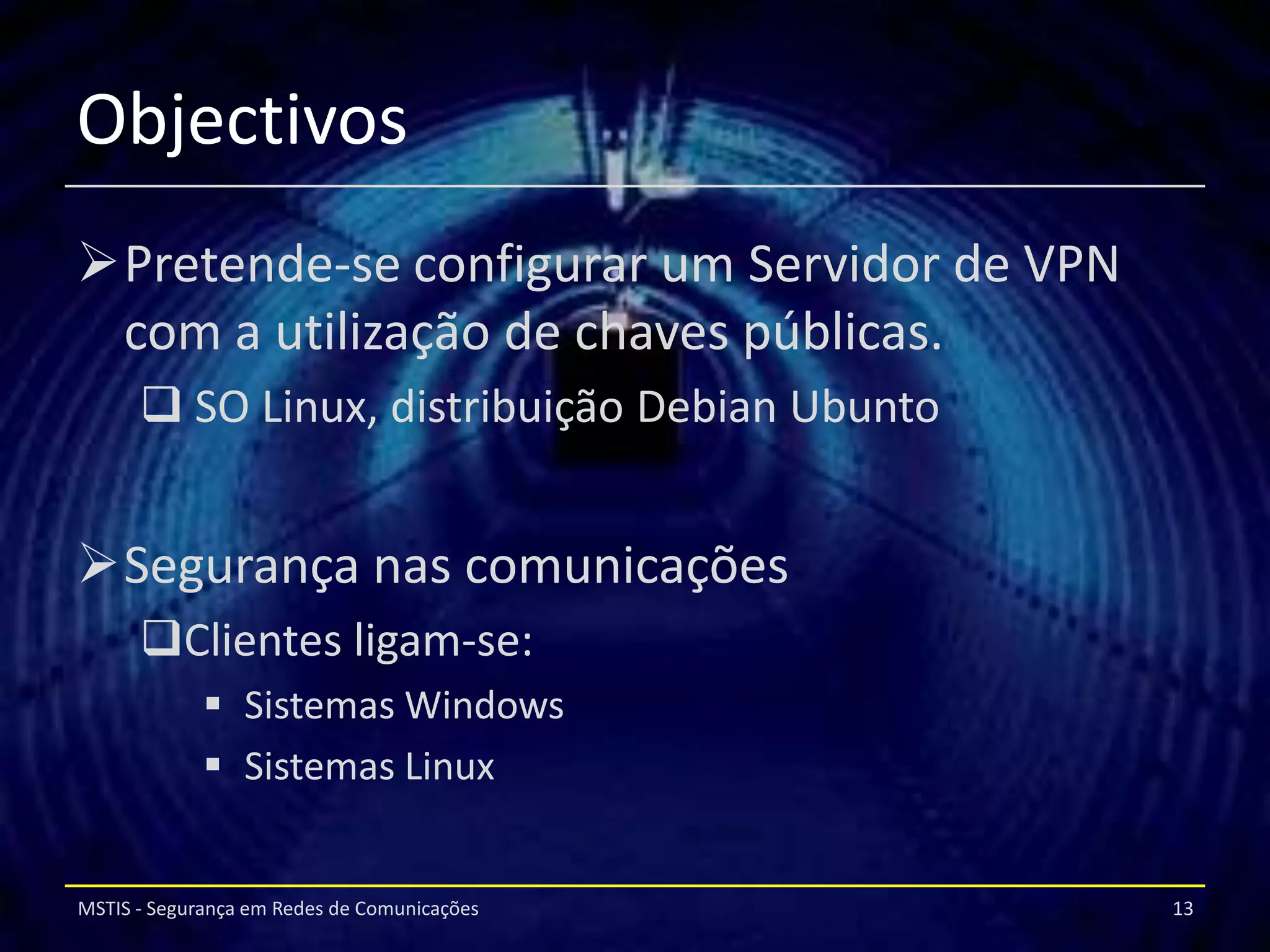 Objectivos

➢ Pretende-se configurar um Servidor de VPN com a utilização de chaves públicas.

❑ SO Linux, distribuição Debian Ubunto

➢ Segurança nas comunicações

❑ Clientes ligam-se:

▪ Sistemas Windows

▪ Sistemas Linux

MSTIS - Segurança em Redes de Comunicações

13